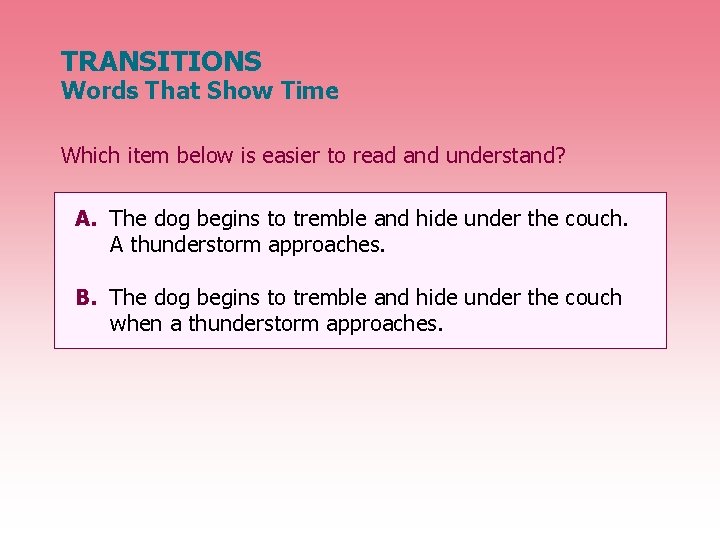 TRANSITIONS
Words That Show Time

Which item below is easier to read and understand?

A. The dog begins to tremble and hide under the couch. A thunderstorm approaches.

B. The dog begins to tremble and hide under the couch when a thunderstorm approaches.